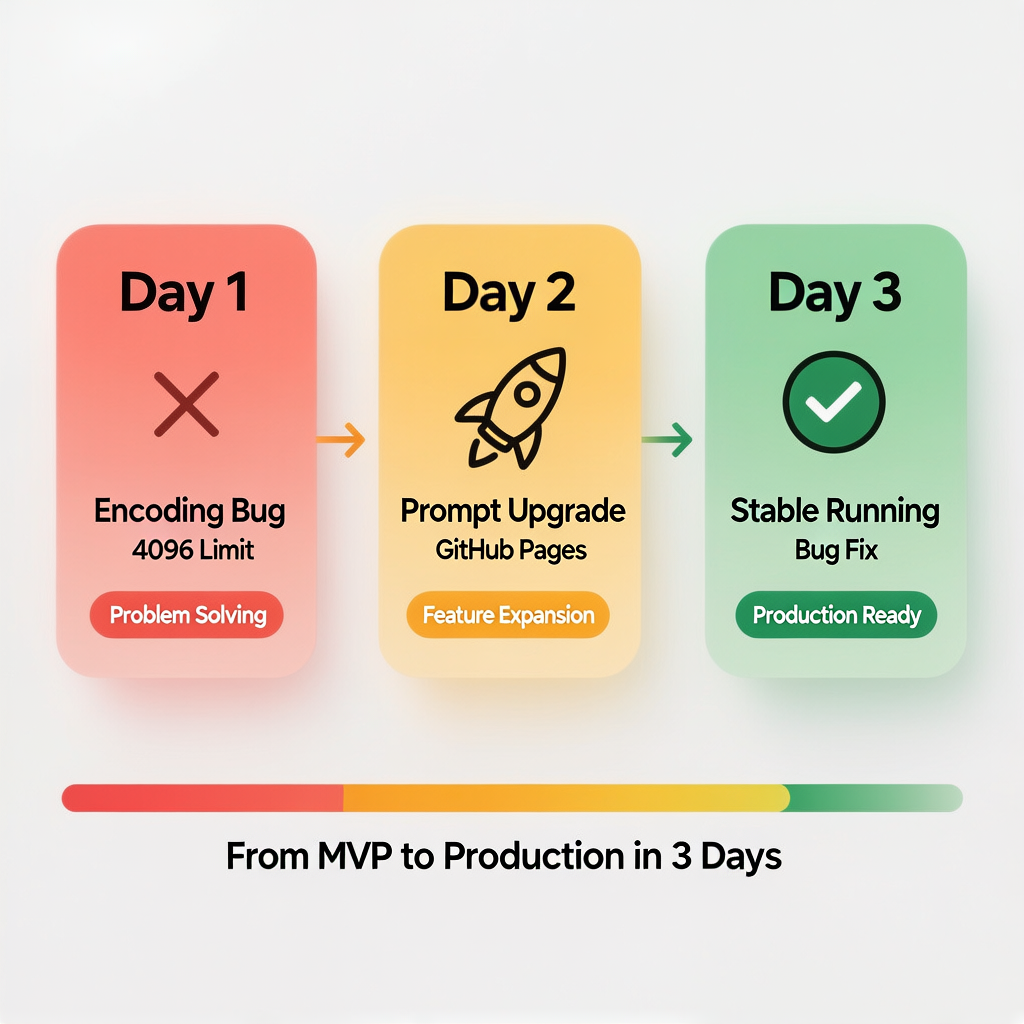 Day 1

Encoding Bug
4096 Limit

Problem Solving

Day 2

Prompt Upgrade
GitHub Pages

Feature Expansion

Day 3

Stable Running
Bug Fix

Production Ready

From MVP to Production in 3 Days